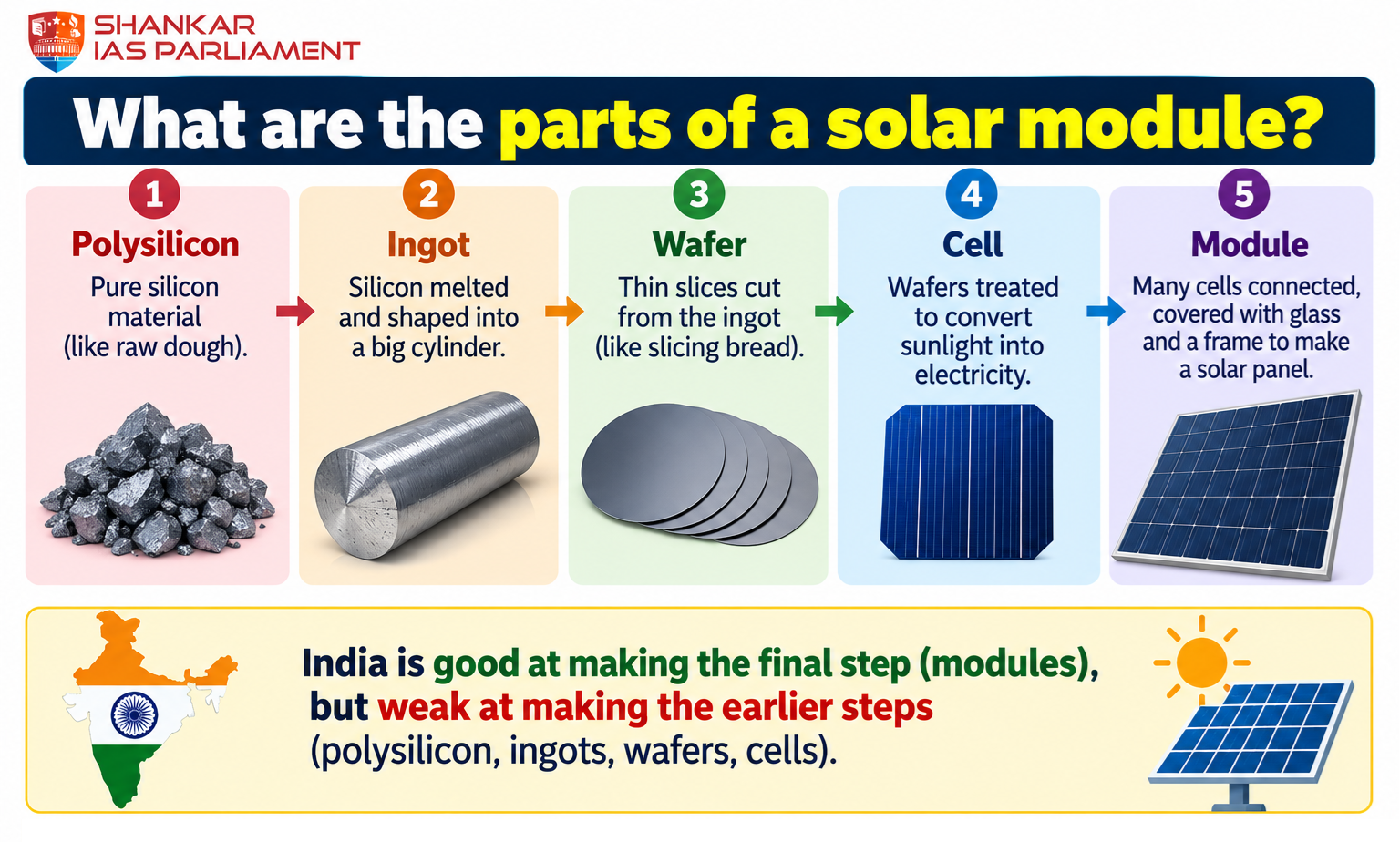 SHANKAR IAS PARLIAMENT

What are the parts of a solar module?

1
Polysilicon
Pure silicon material (like raw dough).

2
Ingot
Silicon melted and shaped into a big cylinder.

3
Wafer
Thin slices cut from the ingot (like slicing bread).

4
Cell
Wafers treated to convert sunlight into electricity.

5
Module
Many cells connected, covered with glass and a frame to make a solar panel.

India is good at making the final step (modules), but weak at making the earlier steps (polysilicon, ingots, wafers, cells).